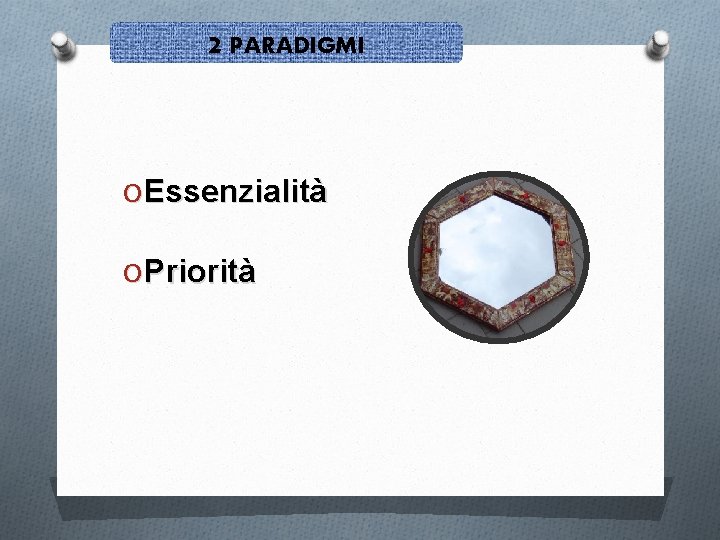 2 PARADIGMI

Essenzialità

Priorità